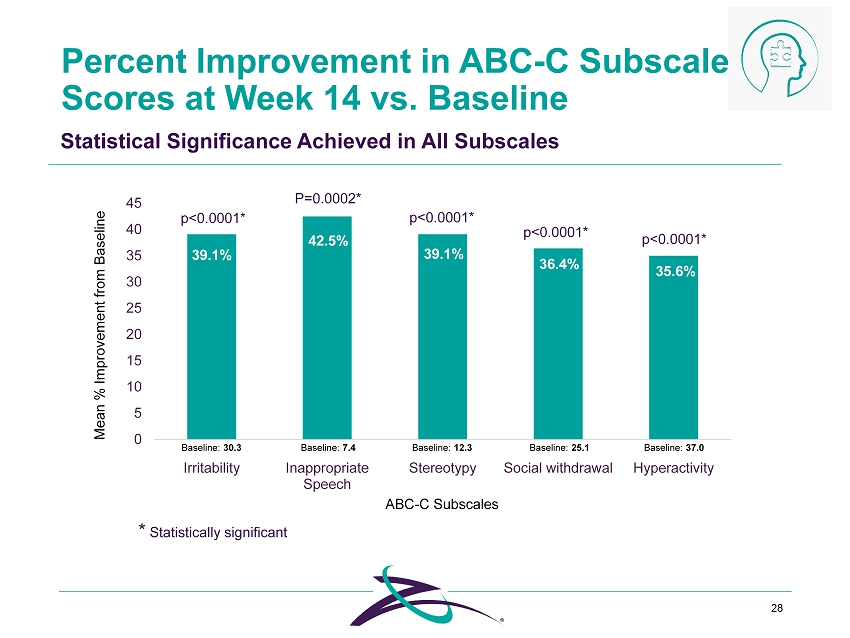 Percent Improvement in ABC-C Subscale Scores at Week 14 vs. Baseline

Statistical Significance Achieved in All Subscales

Mean % Improvement from Baseline

45
40
35
30
25
20
15
10
5
0

p<0.0001*
39.1%
Baseline: 30.3
Irritability

P=0.0002*
42.5%
Baseline: 7.4
Inappropriate Speech

p<0.0001*
39.1%
Baseline: 12.3
Stereotypy

p<0.0001*
36.4%
Baseline: 25.1
Social withdrawal

p<0.0001*
35.6%
Baseline: 37.0
Hyperactivity

ABC-C Subscales

* Statistically significant

28